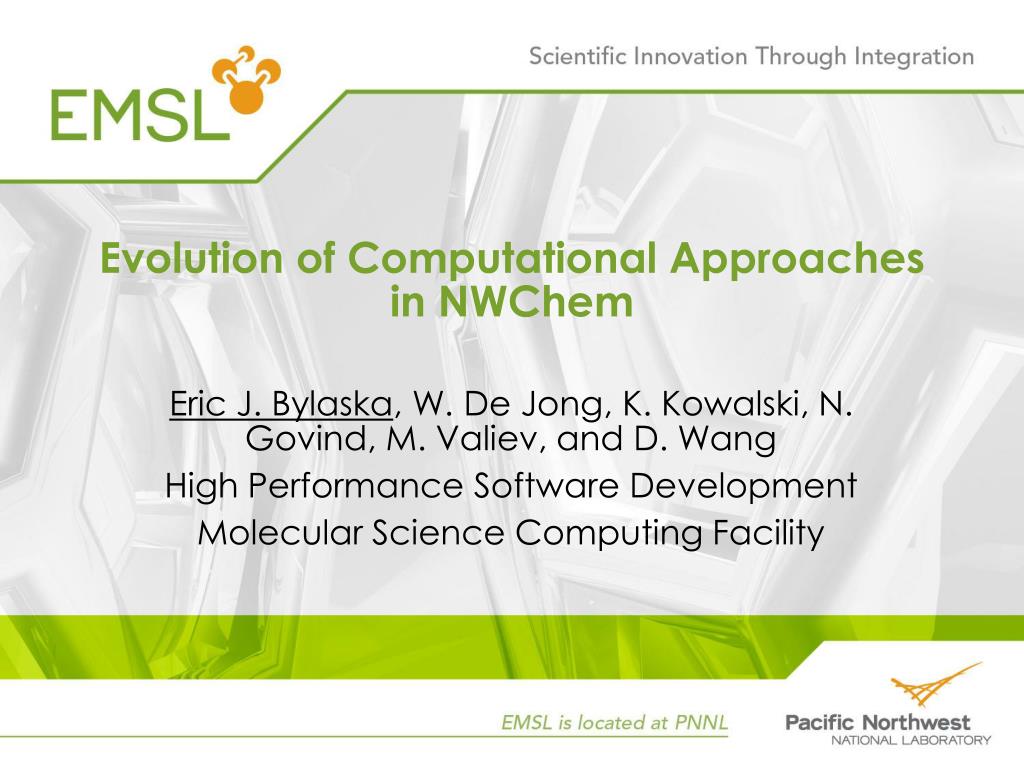 EMSL

Scientific Innovation Through Integration

Evolution of Computational Approaches in NWChem

Eric J. Bylaska, W. De Jong, K. Kowalski, N. Govind, M. Valiev, and D. Wang
High Performance Software Development
Molecular Science Computing Facility

EMSL is located at PNNL

Pacific Northwest
NATIONAL LABORATORY